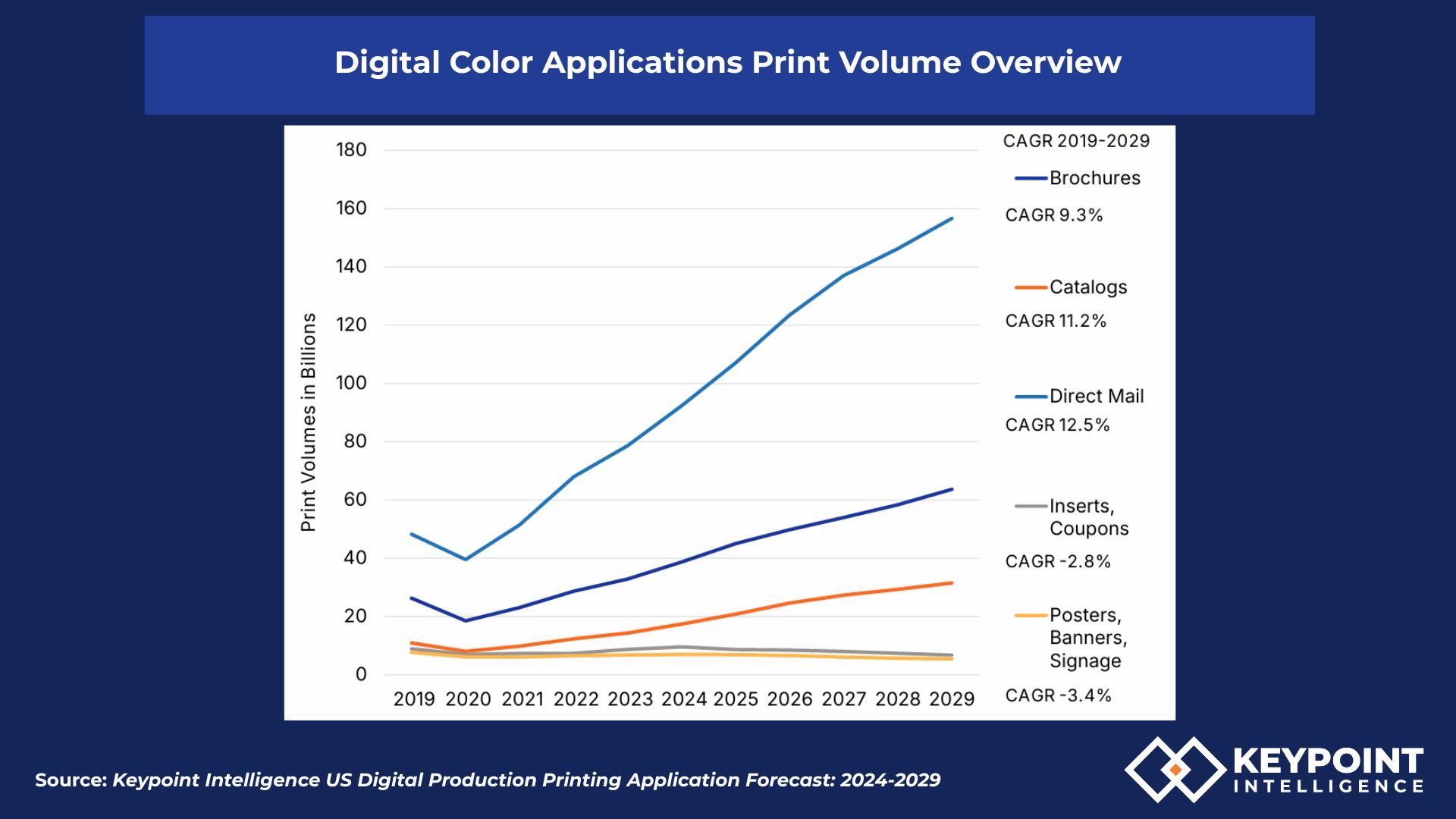 Digital Color Applications Print Volume Overview

Print Volumes in Billions

180
160
140
120
100
80
60
40
20
0

2019 2020 2021 2022 2023 2024 2025 2026 2027 2028 2029

CAGR 2019-2029

Brochures
CAGR 9.3%

Catalogs
CAGR 11.2%

Direct Mail
CAGR 12.5%

Inserts, Coupons
CAGR -2.8%

Posters, Banners, Signage
CAGR -3.4%

Source: Keypoint Intelligence US Digital Production Printing Application Forecast: 2024-2029

KEYPOINT INTELLIGENCE